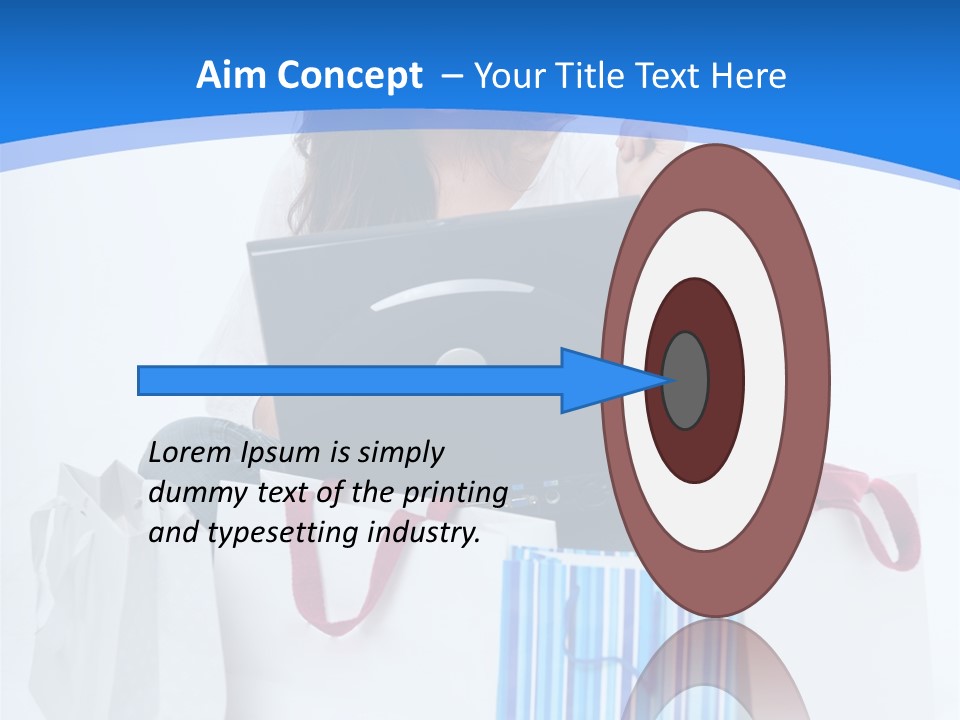 Aim Concept – Your Title Text Here

Lorem Ipsum is simply dummy text of the printing and typesetting industry.